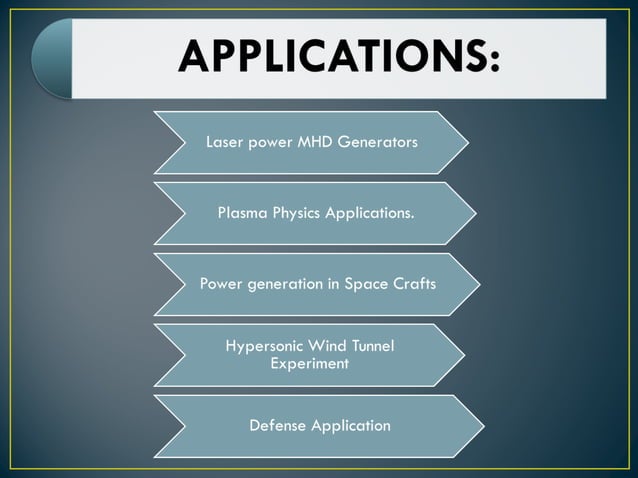 APPLICATIONS:

Laser power MHD Generators

Plasma Physics Applications.

Power generation in Space Crafts

Hypersonic Wind Tunnel Experiment

Defense Application